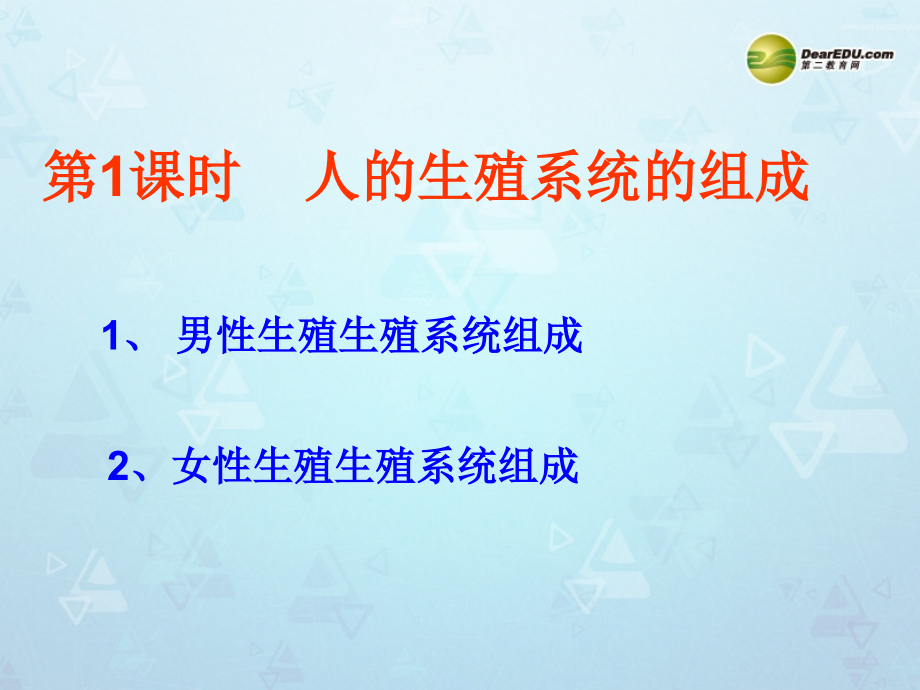 DearEDU.com
第二教育网

第1课时　人的生殖系统的组成

1、 男性生殖生殖系统组成

2、女性生殖生殖系统组成